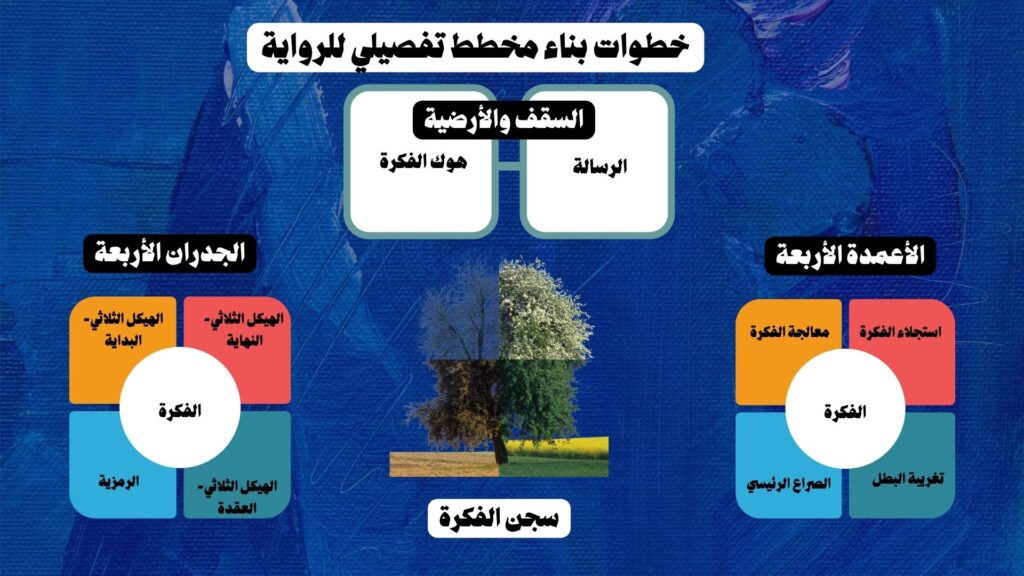 خطوات بناء مخطط تفصيلي للرواية

السقف والأرضية

الرسالة

هوك الفكرة

الأعمدة الأربعة

استجلاء الفكرة

معالجة الفكرة

الفكرة

تغريبة البطل

الصراع الرئيسي

الجدران الأربعة

الهيكل الثلاثي- النهاية

الهيكل الثلاثي- البداية

الفكرة

الهيكل الثلاثي- العقدة

الرمزية

سجن الفكرة